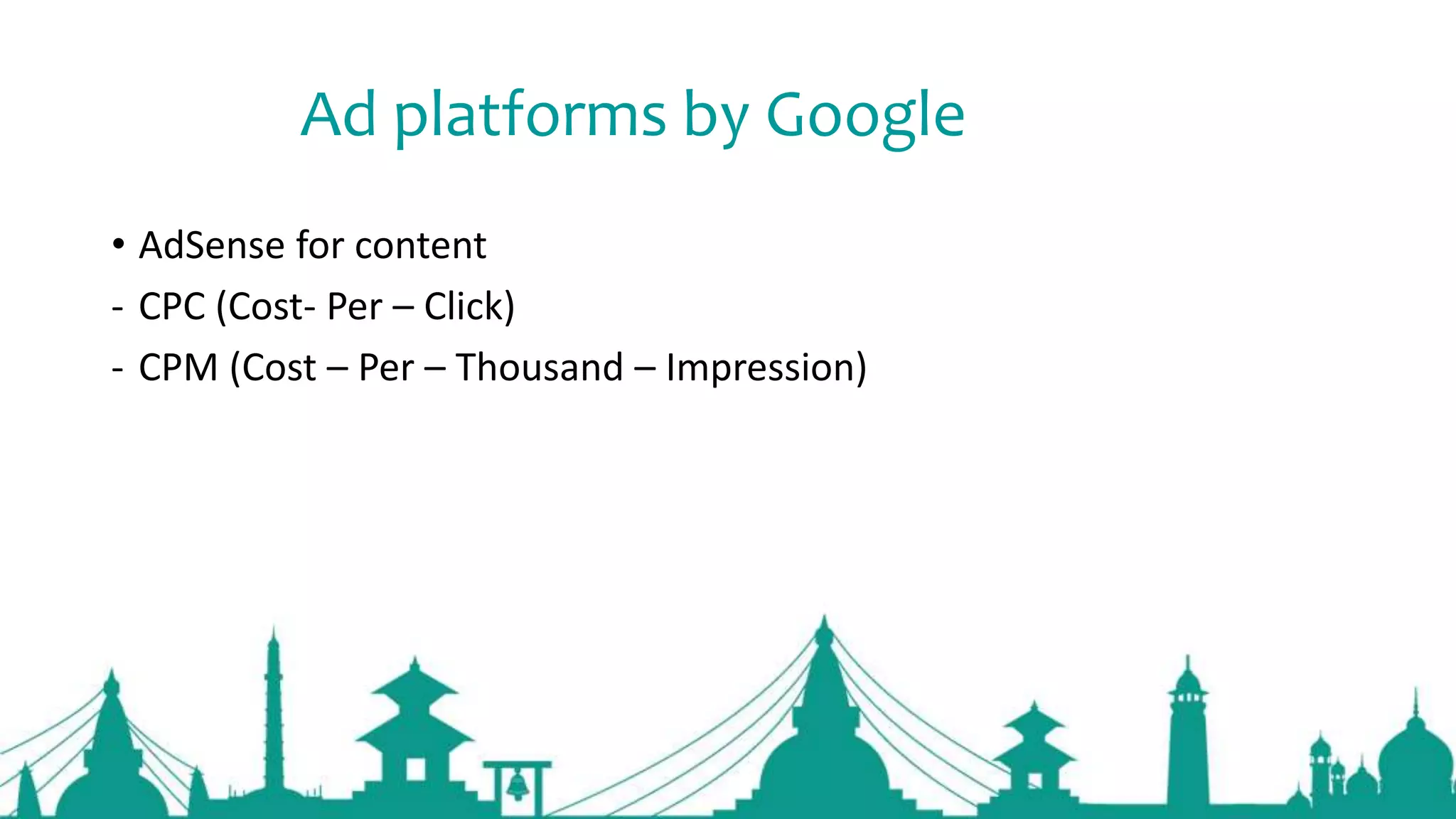 Ad platforms by Google

• AdSense for content
- CPC (Cost- Per – Click)
- CPM (Cost – Per – Thousand – Impression)